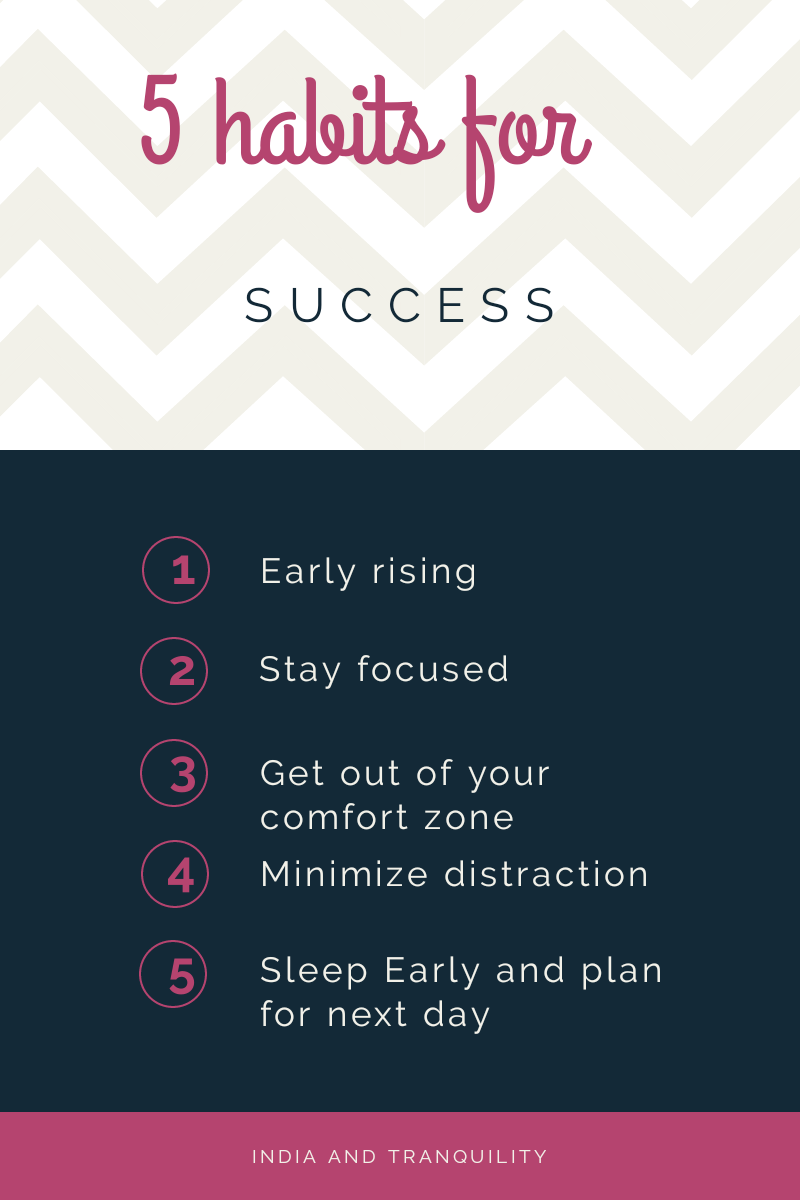 5 habits for

SUCCESS

1 Early rising

2 Stay focused

3 Get out of your comfort zone

4 Minimize distraction

5 Sleep Early and plan for next day

INDIA AND TRANQUILITY